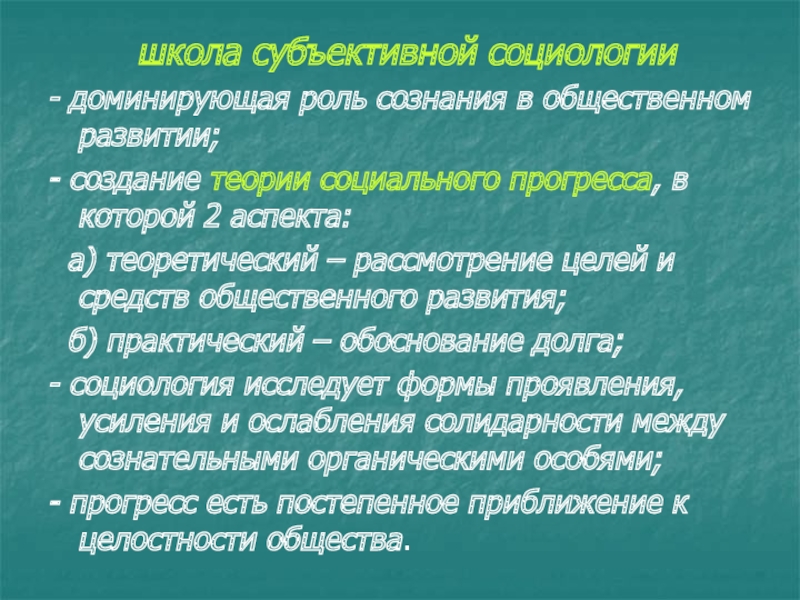 школа субъективной социологии

- доминирующая роль сознания в общественном развитии;

- создание теории социального прогресса, в которой 2 аспекта:

а) теоретический – рассмотрение целей и средств общественного развития;

б) практический – обоснование долга;

- социология исследует формы проявления, усиления и ослабления солидарности между сознательными органическими особями;

- прогресс есть постепенное приближение к целостности общества.